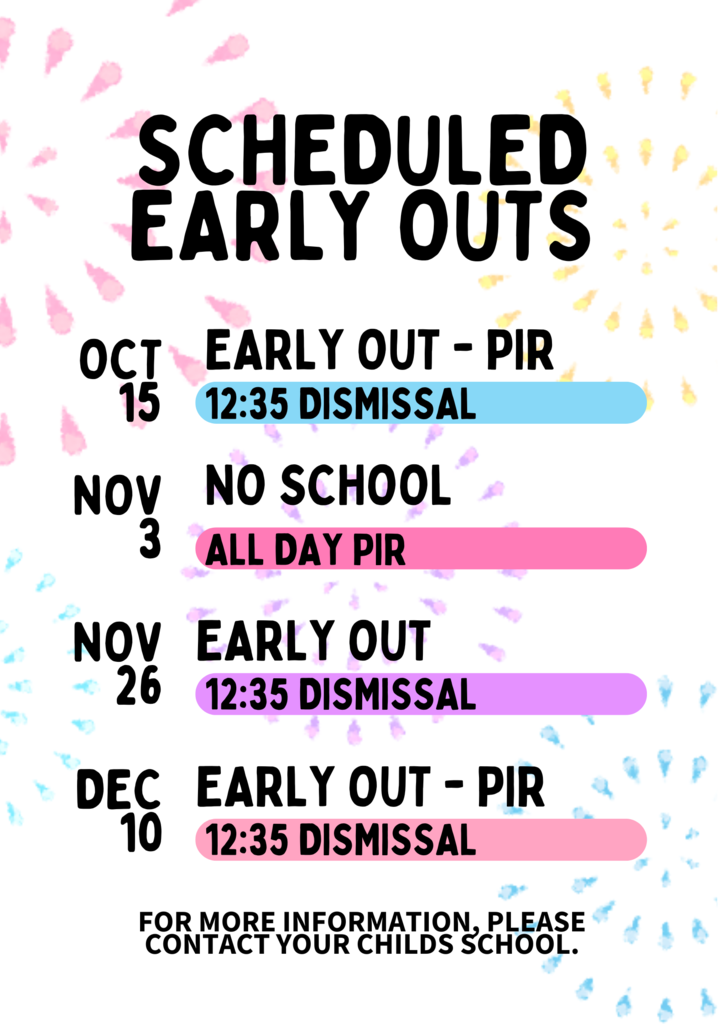 SCHEDULED EARLY OUTS

OCT 15
EARLY OUT - PIR
12:35 DISMISSAL

NOV 3
NO SCHOOL
ALL DAY PIR

NOV 26
EARLY OUT
12:35 DISMISSAL

DEC 10
EARLY OUT - PIR
12:35 DISMISSAL

FOR MORE INFORMATION, PLEASE CONTACT YOUR CHILDS SCHOOL.